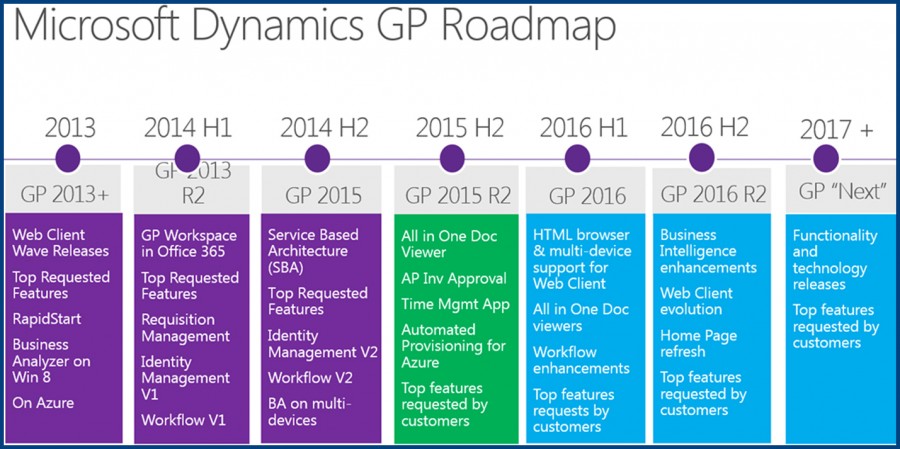 Microsoft Dynamics GP Roadmap

2013
GP 2013+
Web Client Wave Releases
Top Requested Features
RapidStart
Business Analyzer on Win 8
On Azure

2014 H1
GP 2013 R2
GP Workspace in Office 365
Top Requested Features
Requisition Management
Identity Management V1
Workflow V1

2014 H2
GP 2015
Service Based Architecture (SBA)
Top Requested Features
Identity Management V2
Workflow V2
BA on multi-devices

2015 H2
GP 2015 R2
All in One Doc Viewer
AP Inv Approval
Time Mgmt App
Automated Provisioning for Azure
Top features requested by customers

2016 H1
GP 2016
HTML browser & multi-device support for Web Client
All in One Doc viewers
Workflow enhancements
Top features requests by customers

2016 H2
GP 2016 R2
Business Intelligence enhancements
Web Client evolution
Home Page refresh
Top features requested by customers

2017 +
GP "Next"
Functionality and technology releases
Top features requested by customers